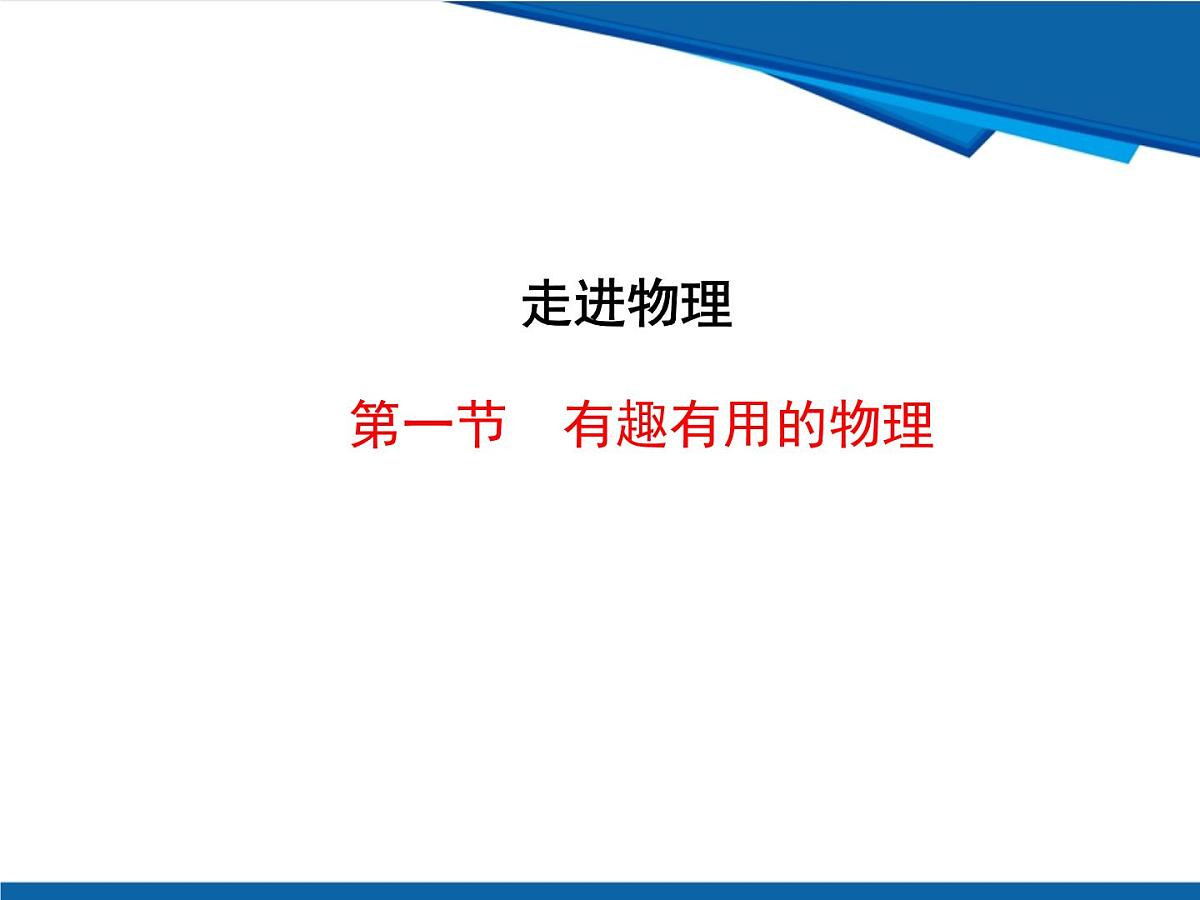 走进物理

第一节　有趣有用的物理